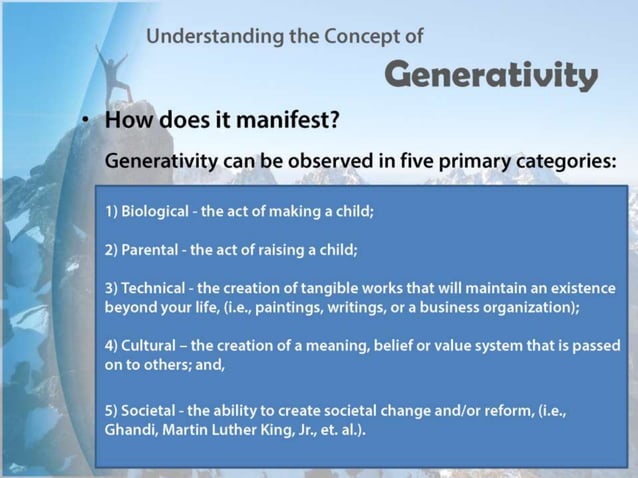 Understanding the Concept of

Generativity

• How does it manifest?

Generativity can be observed in five primary categories:

1) Biological - the act of making a child;

2) Parental - the act of raising a child;

3) Technical - the creation of tangible works that will maintain an existence beyond your life, (i.e., paintings, writings, or a business organization);

4) Cultural – the creation of a meaning, belief or value system that is passed on to others; and,

5) Societal - the ability to create societal change and/or reform, (i.e., Ghandi, Martin Luther King, Jr., et. al.).